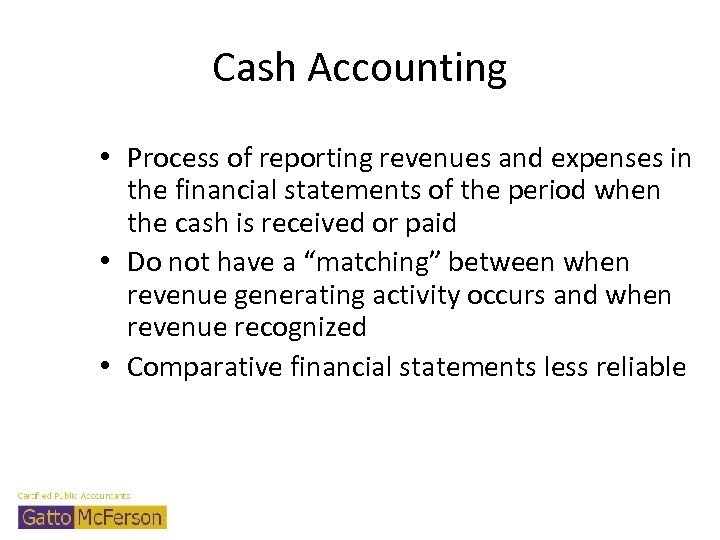 Cash Accounting

• Process of reporting revenues and expenses in the financial statements of the period when the cash is received or paid

• Do not have a “matching” between when revenue generating activity occurs and when revenue recognized

• Comparative financial statements less reliable

Certified Public Accountants
Gatto McFerson